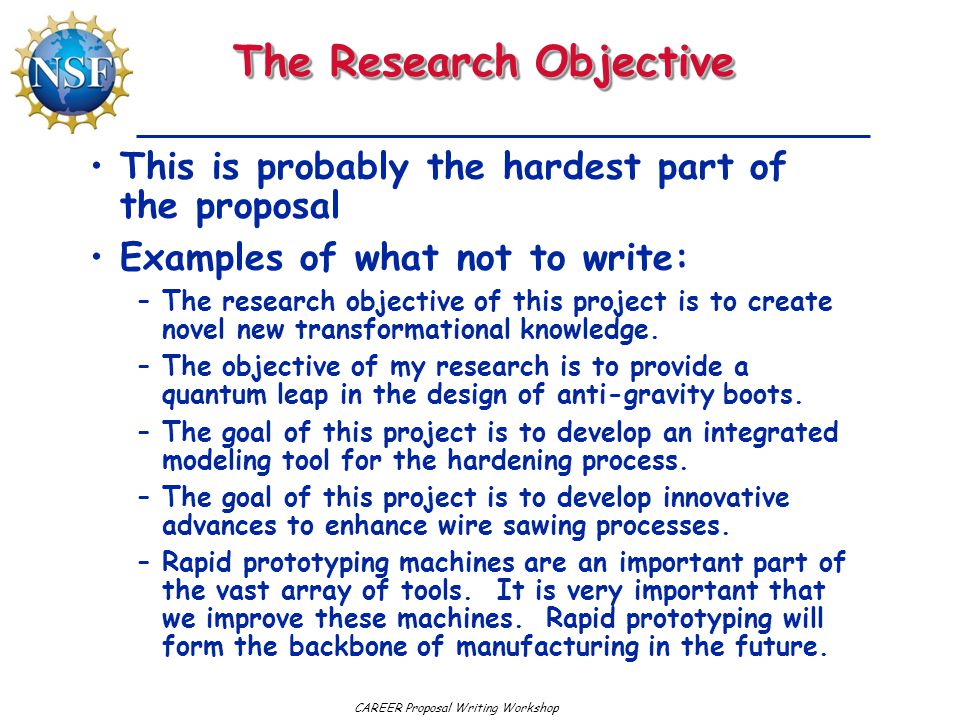 NSF

The Research Objective

• This is probably the hardest part of the proposal

• Examples of what not to write:

– The research objective of this project is to create novel new transformational knowledge.

– The objective of my research is to provide a quantum leap in the design of anti-gravity boots.

– The goal of this project is to develop an integrated modeling tool for the hardening process.

– The goal of this project is to develop innovative advances to enhance wire sawing processes.

– Rapid prototyping machines are an important part of the vast array of tools. It is very important that we improve these machines. Rapid prototyping will form the backbone of manufacturing in the future.

CAREER Proposal Writing Workshop